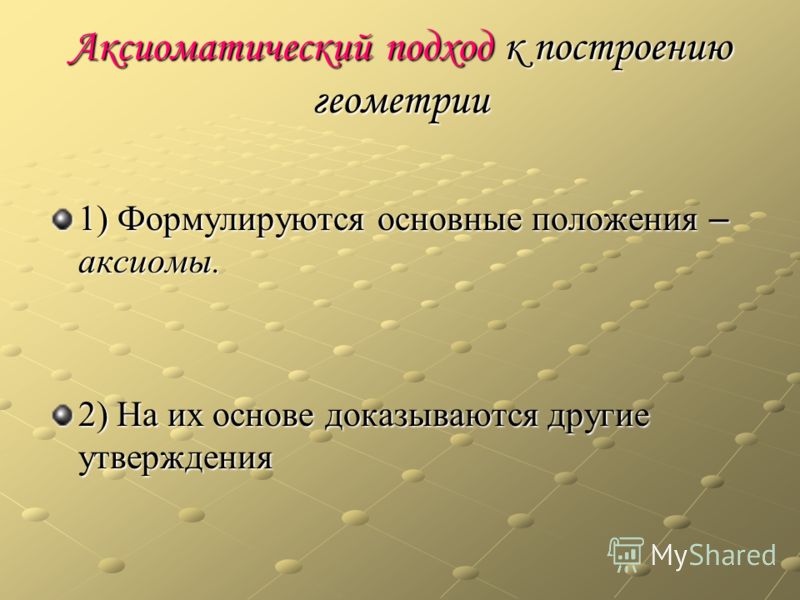 Аксиоматический подход к построению геометрии

1) Формулируются основные положения – аксиомы.

2) На их основе доказываются другие утверждения

MyShared